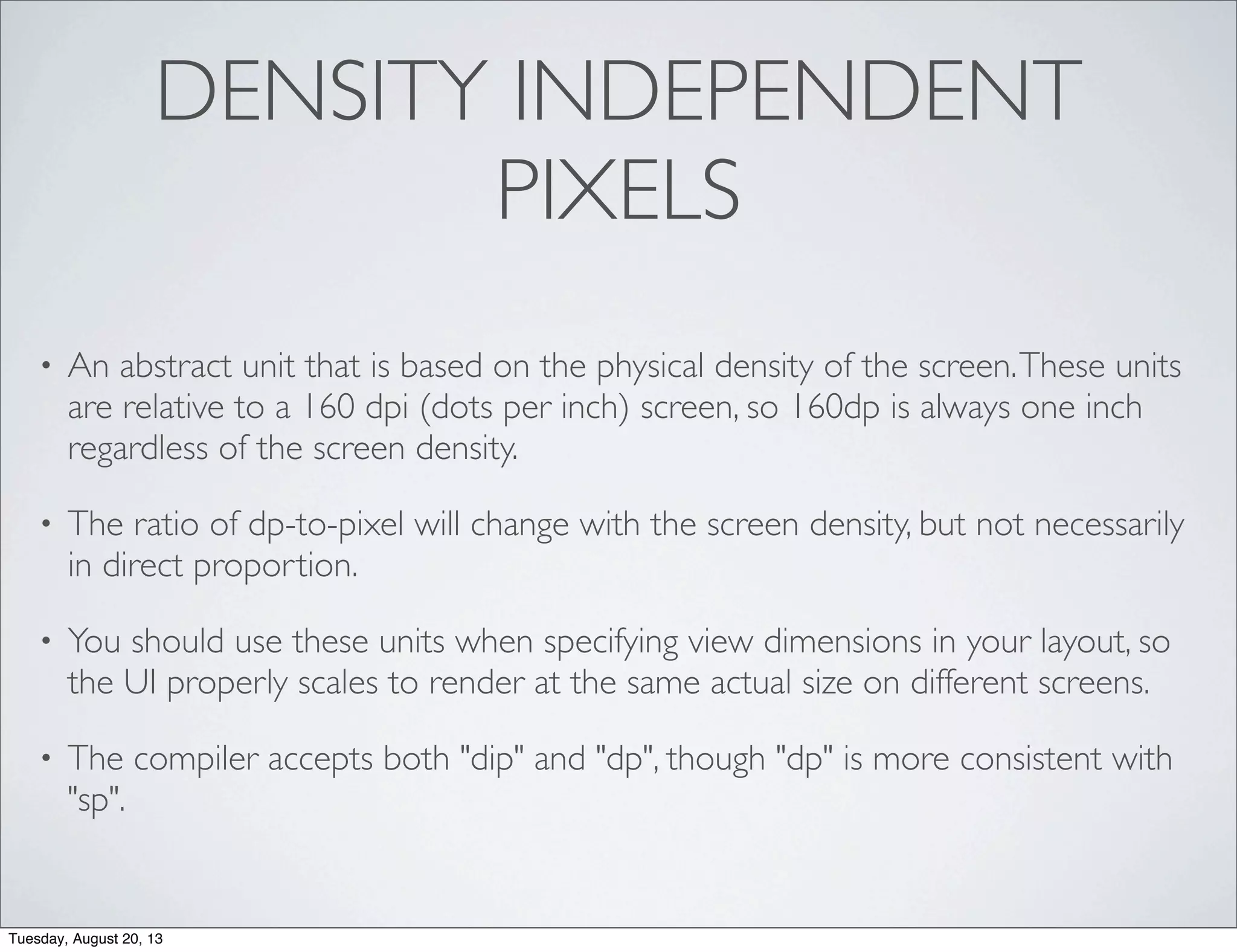 DENSITY INDEPENDENT PIXELS

• An abstract unit that is based on the physical density of the screen. These units are relative to a 160 dpi (dots per inch) screen, so 160dp is always one inch regardless of the screen density.

• The ratio of dp-to-pixel will change with the screen density, but not necessarily in direct proportion.

• You should use these units when specifying view dimensions in your layout, so the UI properly scales to render at the same actual size on different screens.

• The compiler accepts both "dip" and "dp", though "dp" is more consistent with "sp".

Tuesday, August 20, 13